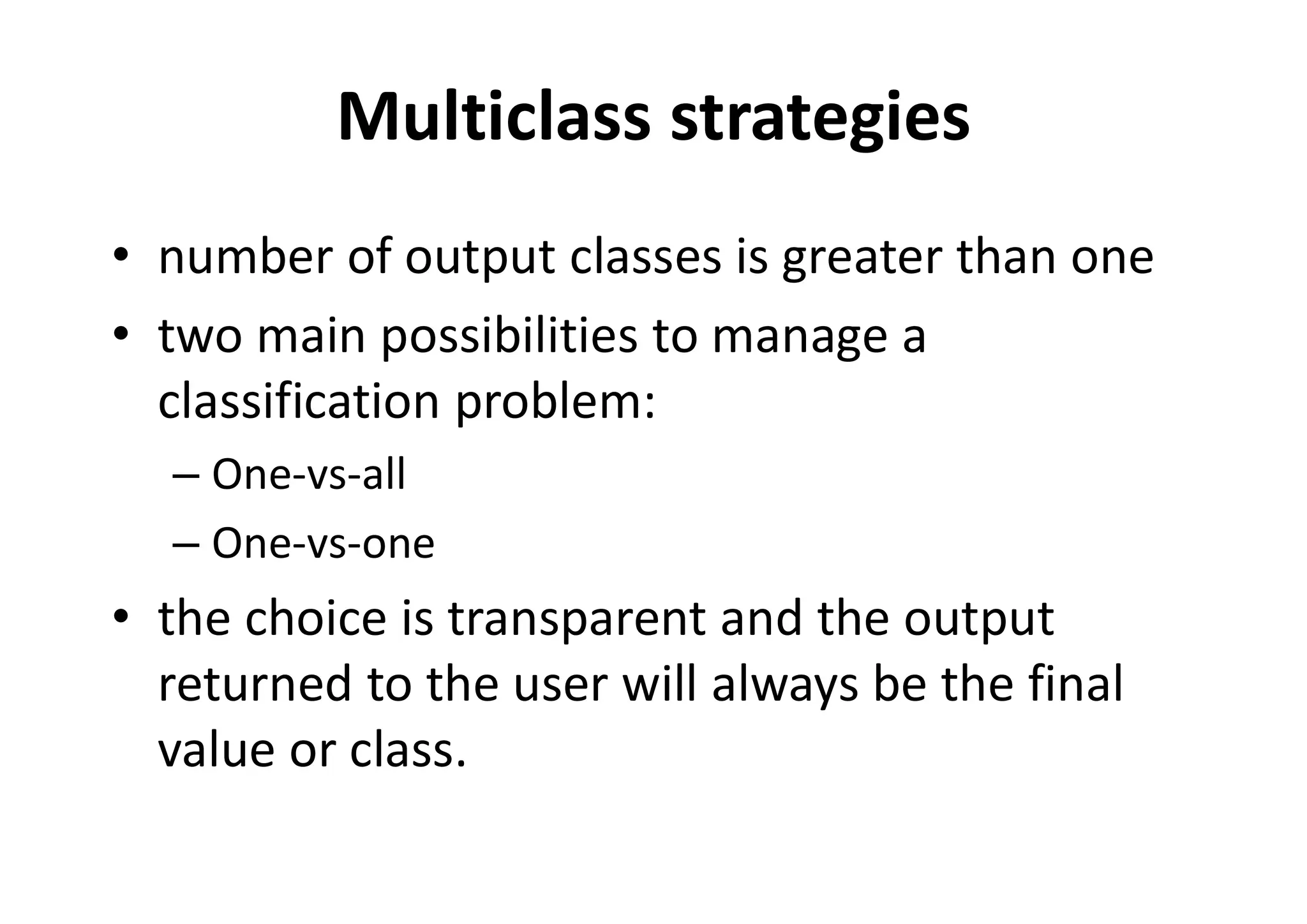 Multiclass strategies

• number of output classes is greater than one
• two main possibilities to manage a classification problem:
  – One-vs-all
  – One-vs-one
• the choice is transparent and the output returned to the user will always be the final value or class.